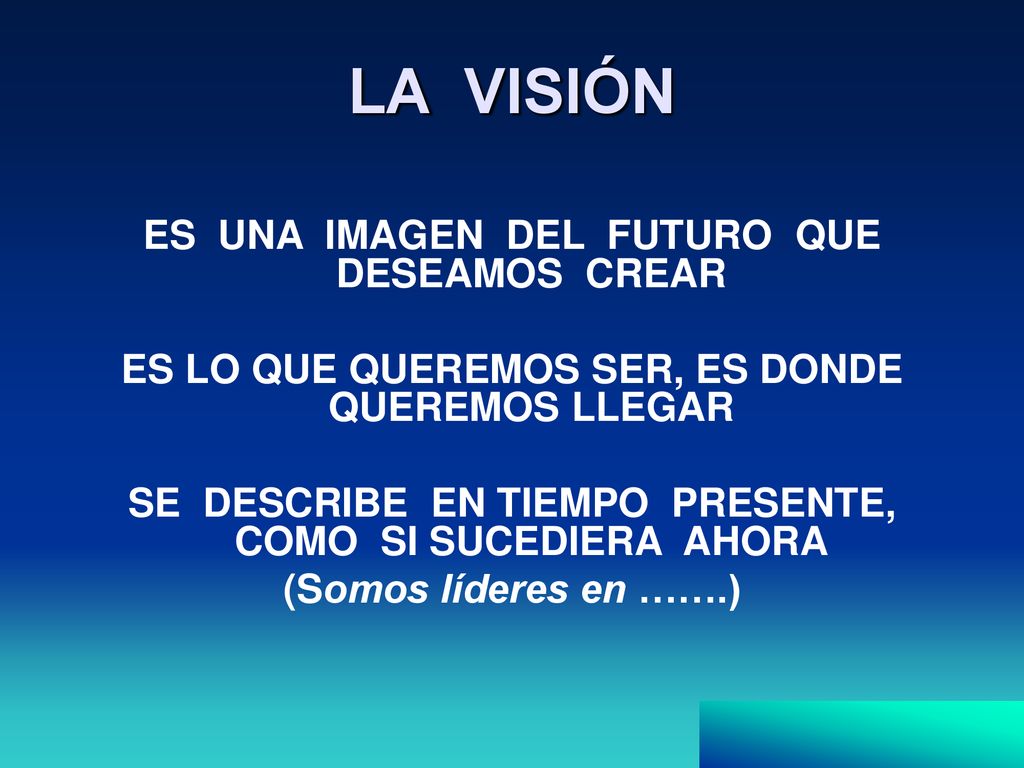 LA VISIÓN

ES UNA IMAGEN DEL FUTURO QUE DESEAMOS CREAR

ES LO QUE QUEREMOS SER, ES DONDE QUEREMOS LLEGAR

SE DESCRIBE EN TIEMPO PRESENTE, COMO SI SUCEDIERA AHORA
(Somos líderes en …….)